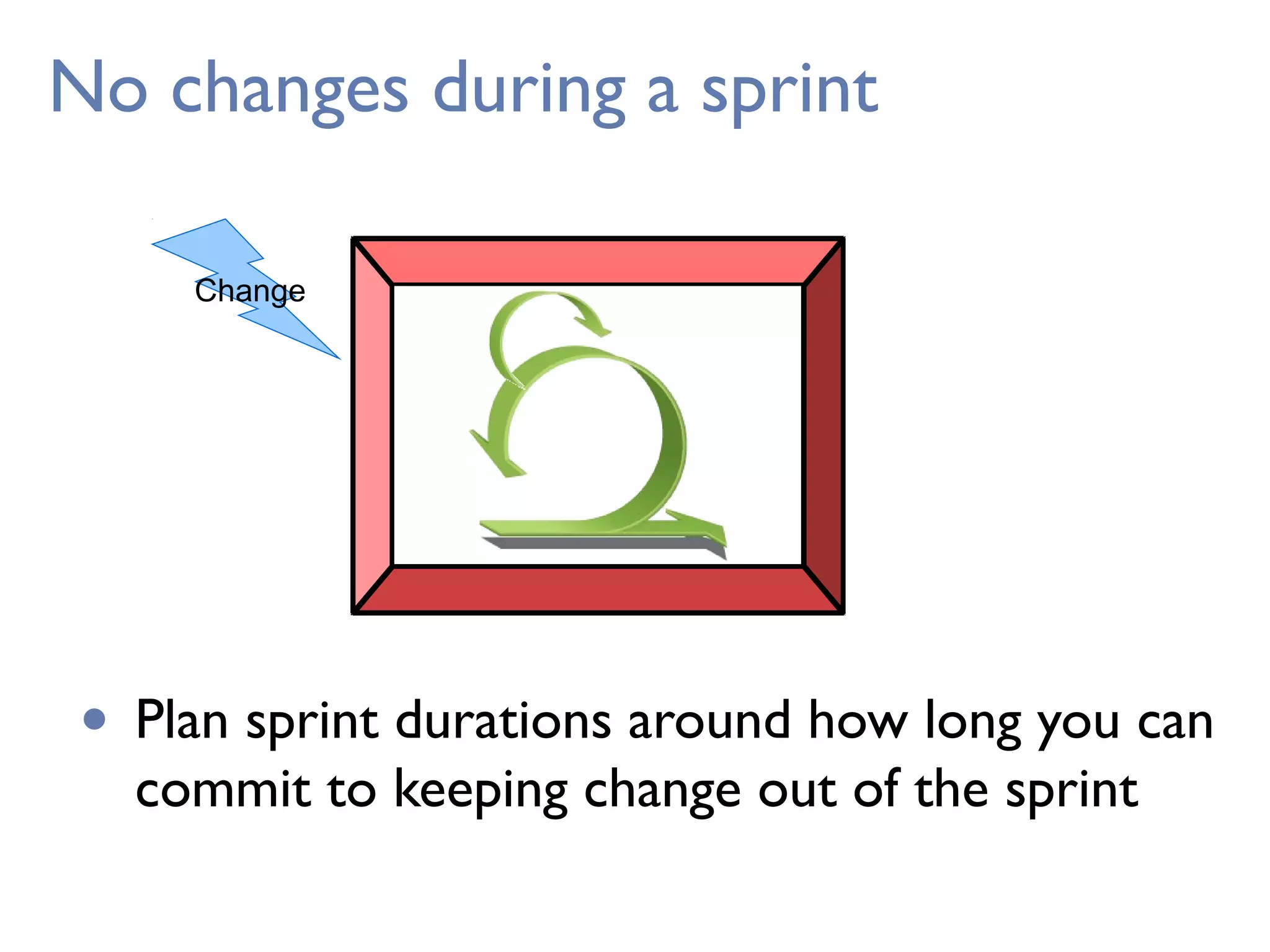 No changes during a sprint

Change

• Plan sprint durations around how long you can commit to keeping change out of the sprint